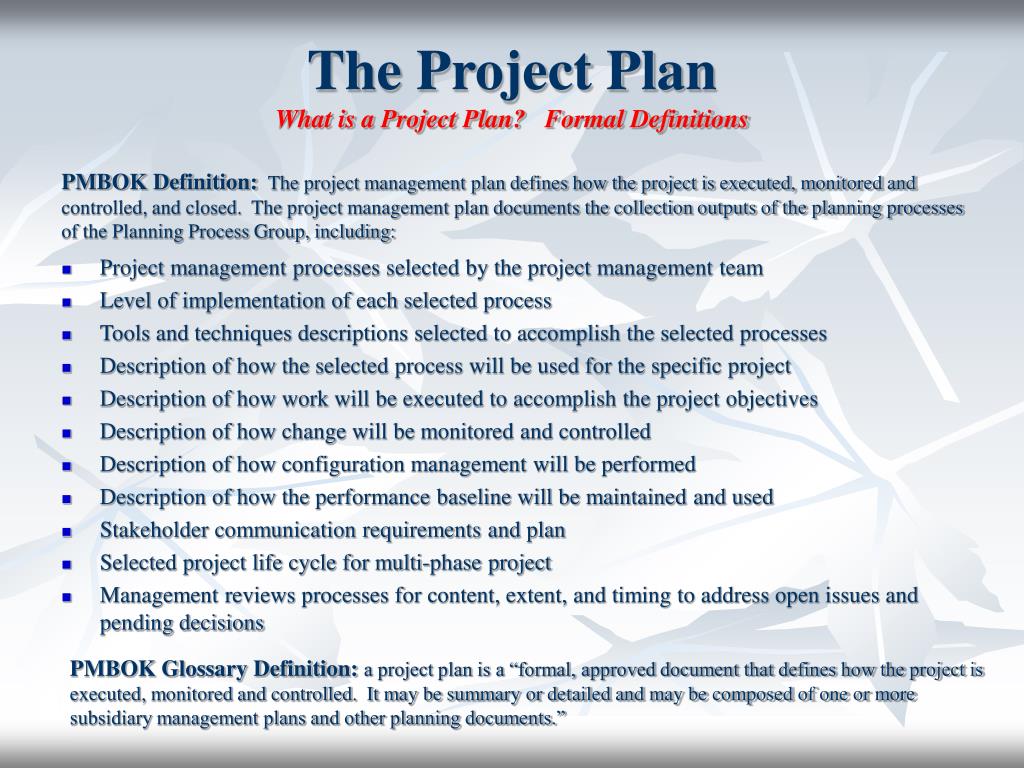 The Project Plan
What is a Project Plan? Formal Definitions

PMBOK Definition: The project management plan defines how the project is executed, monitored and controlled, and closed. The project management plan documents the collection outputs of the planning processes of the Planning Process Group, including:

- Project management processes selected by the project management team
- Level of implementation of each selected process
- Tools and techniques descriptions selected to accomplish the selected processes
- Description of how the selected process will be used for the specific project
- Description of how work will be executed to accomplish the project objectives
- Description of how change will be monitored and controlled
- Description of how configuration management will be performed
- Description of how the performance baseline will be maintained and used
- Stakeholder communication requirements and plan
- Selected project life cycle for multi-phase project
- Management reviews processes for content, extent, and timing to address open issues and pending decisions

PMBOK Glossary Definition: a project plan is a “formal, approved document that defines how the project is executed, monitored and controlled. It may be summary or detailed and may be composed of one or more subsidiary management plans and other planning documents.”